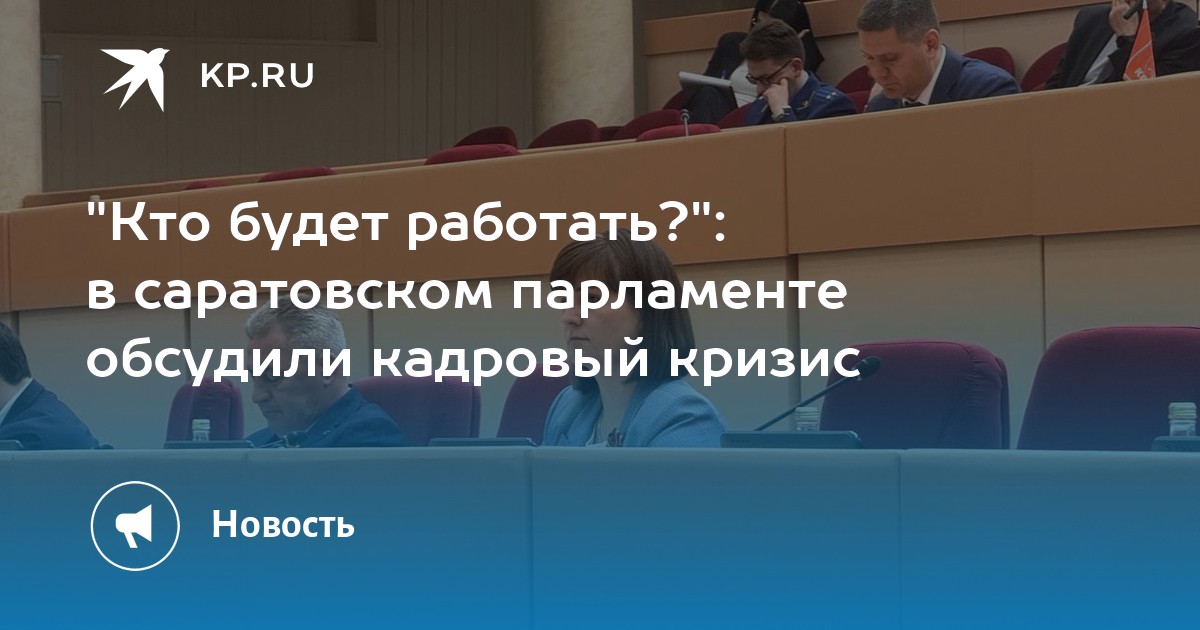 KP.RU

"Кто будет работать?": в саратовском парламенте обсудили кадровый кризис

Новость